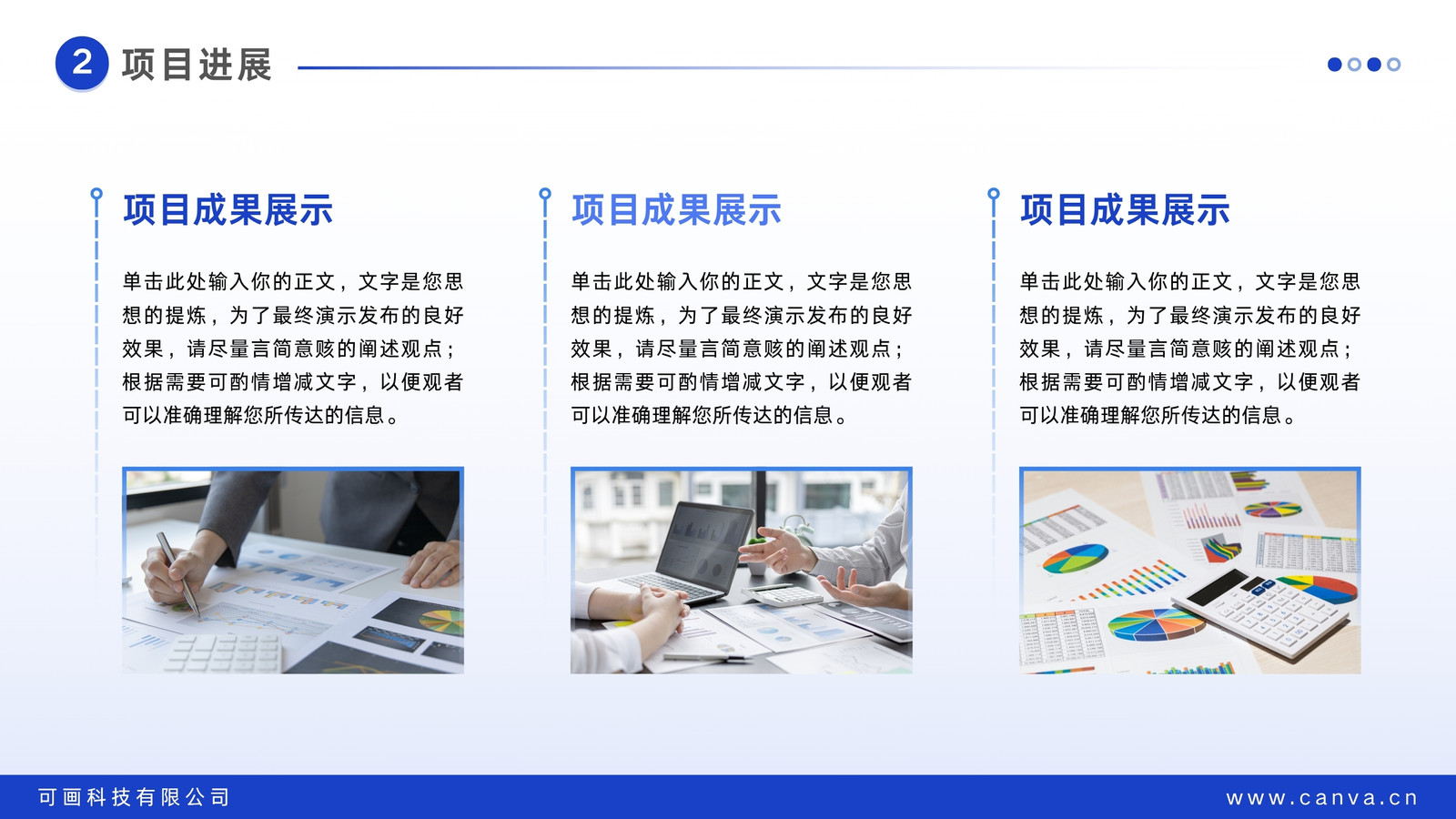 2 项目进展

项目成果展示

单击此处输入你的正文，文字是您思想的提炼，为了最终演示发布的良好效果，请尽量言简意赅的阐述观点；根据需要可酌情增减文字，以便观者可以准确理解您所传达的信息。

项目成果展示

单击此处输入你的正文，文字是您思想的提炼，为了最终演示发布的良好效果，请尽量言简意赅的阐述观点；根据需要可酌情增减文字，以便观者可以准确理解您所传达的信息。

项目成果展示

单击此处输入你的正文，文字是您思想的提炼，为了最终演示发布的良好效果，请尽量言简意赅的阐述观点；根据需要可酌情增减文字，以便观者可以准确理解您所传达的信息。

可画科技有限公司

www.canva.cn